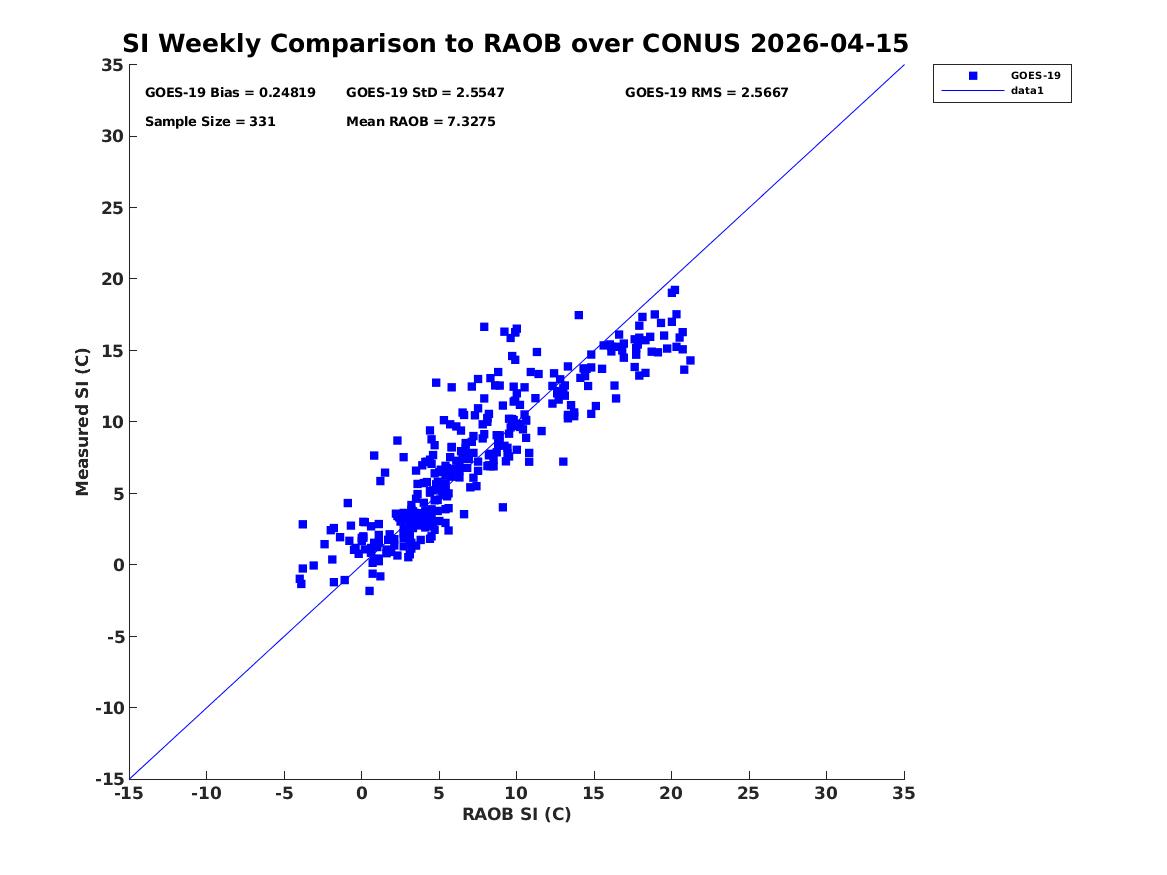 SI Weekly Comparison to RAOB over CONUS 2026-04-15

GOES-19 Bias = 0.24819
GOES-19 StD = 2.5547
GOES-19 RMS = 2.5667
Sample Size = 331
Mean RAOB = 7.3275

GOES-19
data1

Measured SI (C)

35
30
25
20
15
10
5
0
-5
-10
-15

-15 -10 -5 0 5 10 15 20 25 30 35

RAOB SI (C)